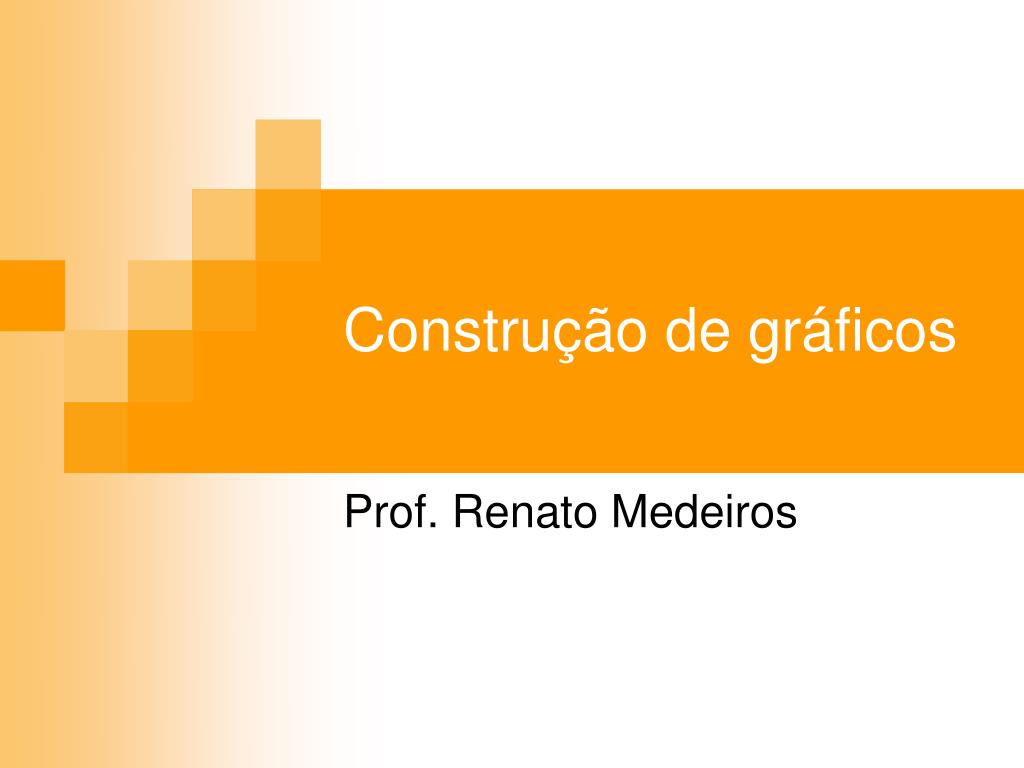 Construção de gráficos

Prof. Renato Medeiros